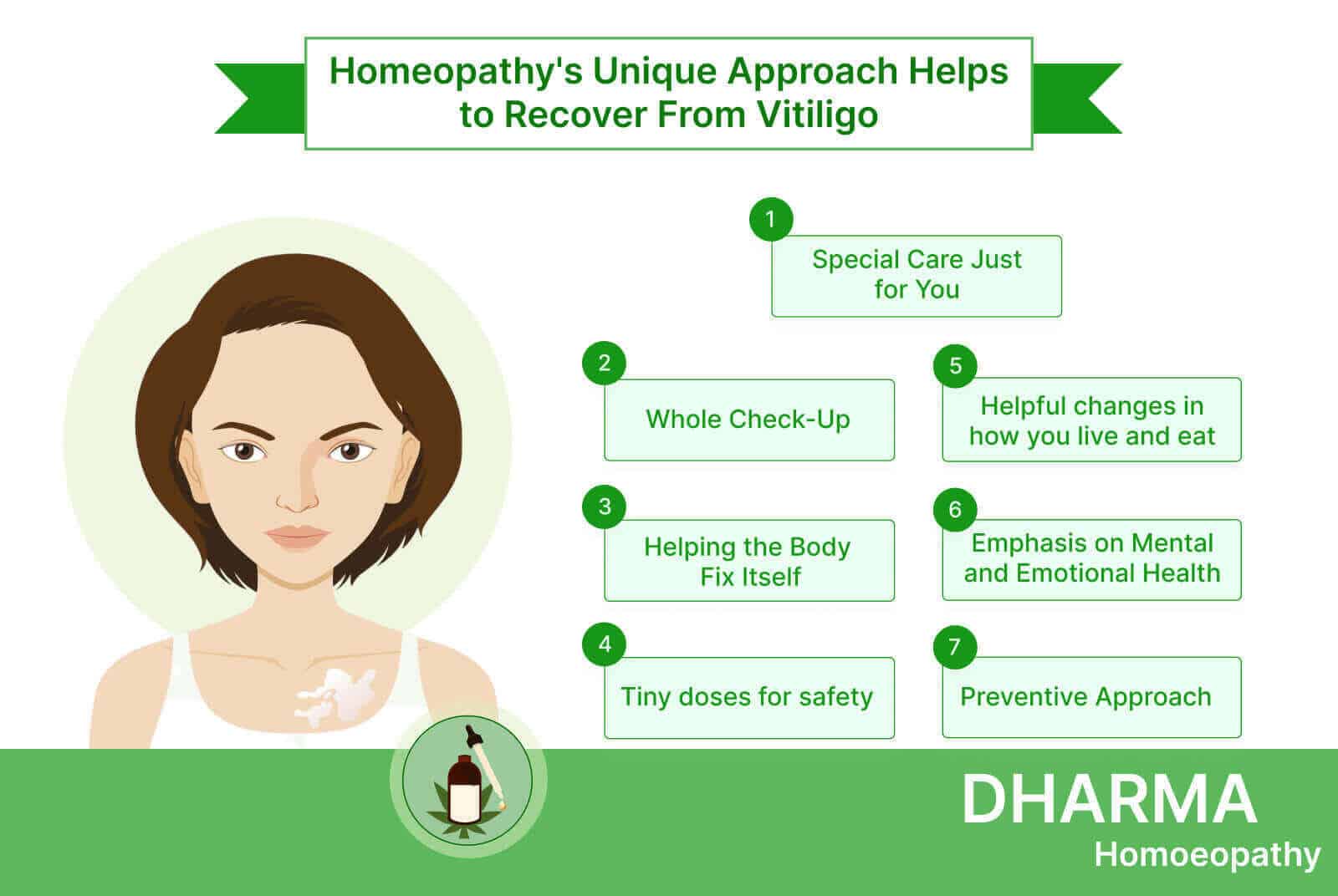 Homeopathy's Unique Approach Helps to Recover From Vitiligo

1
Special Care Just for You

2
Whole Check-Up

3
Helping the Body Fix Itself

4
Tiny doses for safety

5
Helpful changes in how you live and eat

6
Emphasis on Mental and Emotional Health

7
Preventive Approach

DHARMA
Homoeopathy